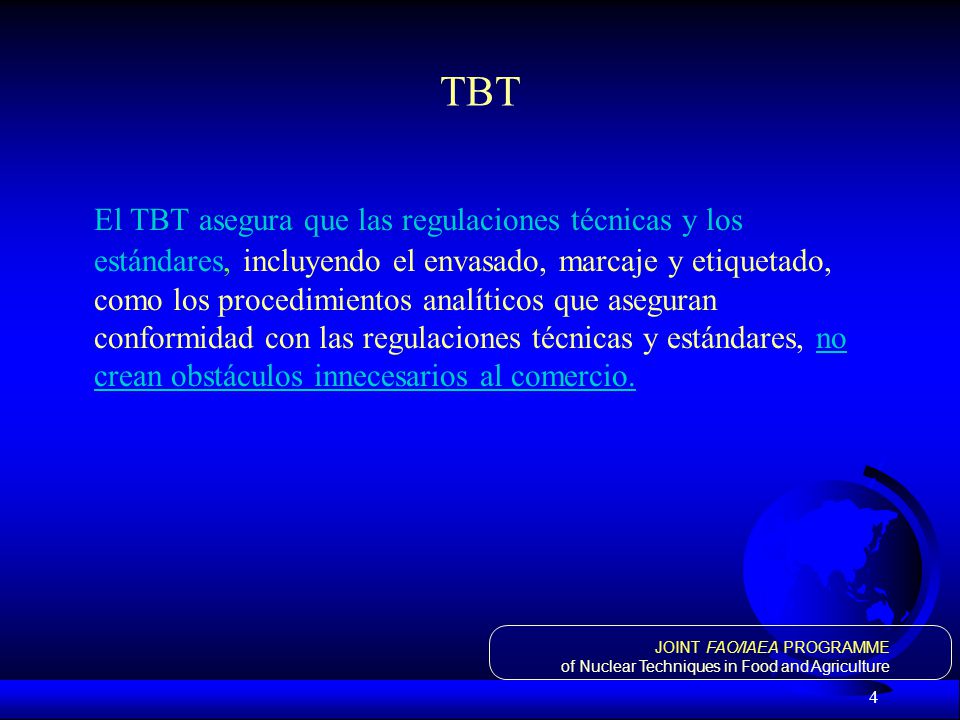 TBT

El TBT asegura que las regulaciones técnicas y los estándares, incluyendo el envasado, marcaje y etiquetado, como los procedimientos analíticos que aseguran conformidad con las regulaciones técnicas y estándares, no crean obstáculos innecesarios al comercio.

JOINT FAO/IAEA PROGRAMME
of Nuclear Techniques in Food and Agriculture

4